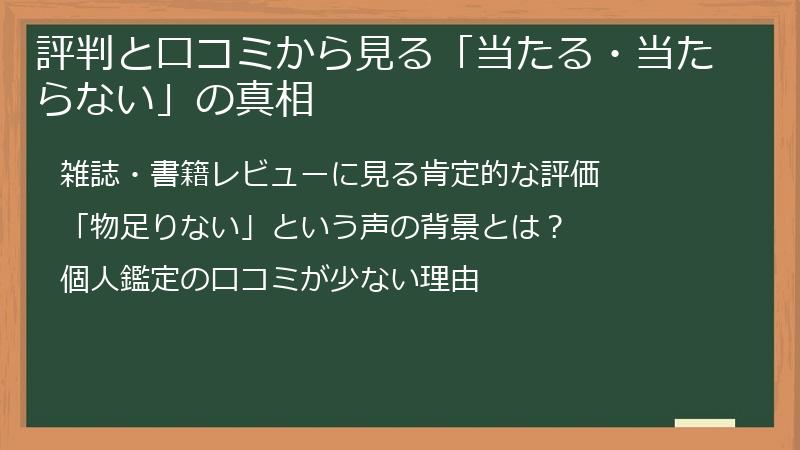 評判と口コミから見る「当たる・当たらない」の真相

雑誌・書籍レビューに見る肯定的な評価

「物足りない」という声の背景とは？

個人鑑定の口コミが少ない理由